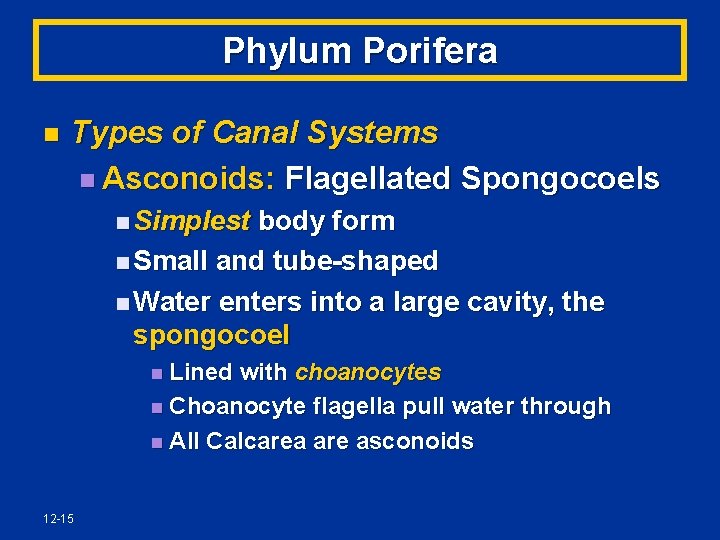 Phylum Porifera

Types of Canal Systems

Asconoids: Flagellated Spongocoels

Simplest body form

Small and tube-shaped

Water enters into a large cavity, the spongocoel

Lined with choanocytes

Choanocyte flagella pull water through

All Calcarea are asconoids

12-15